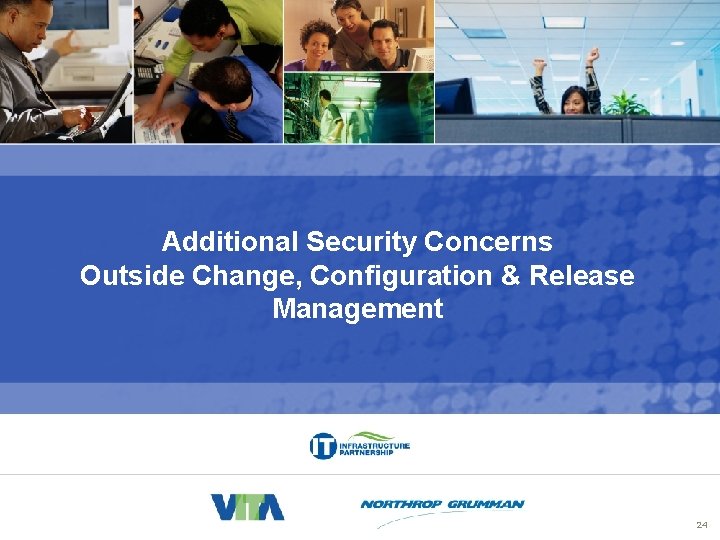 Additional Security Concerns
Outside Change, Configuration & Release Management

IT INFRASTRUCTURE PARTNERSHIP

VITA

NORTHROP GRUMMAN

24